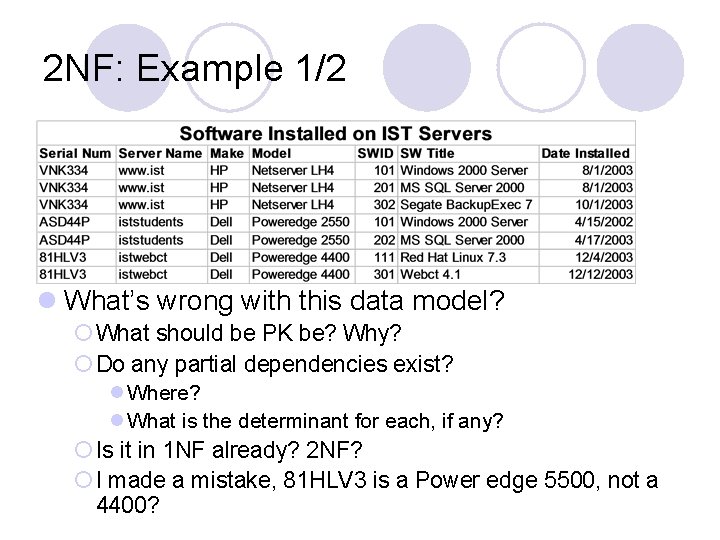 2NF: Example 1/2

Software Installed on IST Servers

| Serial Num | Server Name | Make | Model | SWID | SW Title | Date Installed |
|---|---|---|---|---|---|---|
| VNK334 | www.ist | HP | Netserver LH4 | 101 | Windows 2000 Server | 8/1/2003 |
| VNK334 | www.ist | HP | Netserver LH4 | 201 | MS SQL Server 2000 | 8/1/2003 |
| VNK334 | www.ist | HP | Netserver LH4 | 302 | Segate BackupExec 7 | 10/1/2003 |
| ASD44P | iststudents | Dell | Poweredge 2550 | 101 | Windows 2000 Server | 4/15/2002 |
| ASD44P | iststudents | Dell | Poweredge 2550 | 202 | MS SQL Server 2000 | 4/17/2003 |
| 81HLV3 | istwebct | Dell | Poweredge 4400 | 111 | Red Hat Linux 7.3 | 12/4/2003 |
| 81HLV3 | istwebct | Dell | Poweredge 4400 | 301 | Webct 4.1 | 12/12/2003 |

What's wrong with this data model?

What should be PK be? Why?

Do any partial dependencies exist?

Where?

What is the determinant for each, if any?

Is it in 1NF already? 2NF?

I made a mistake, 81HLV3 is a Power edge 5500, not a 4400?